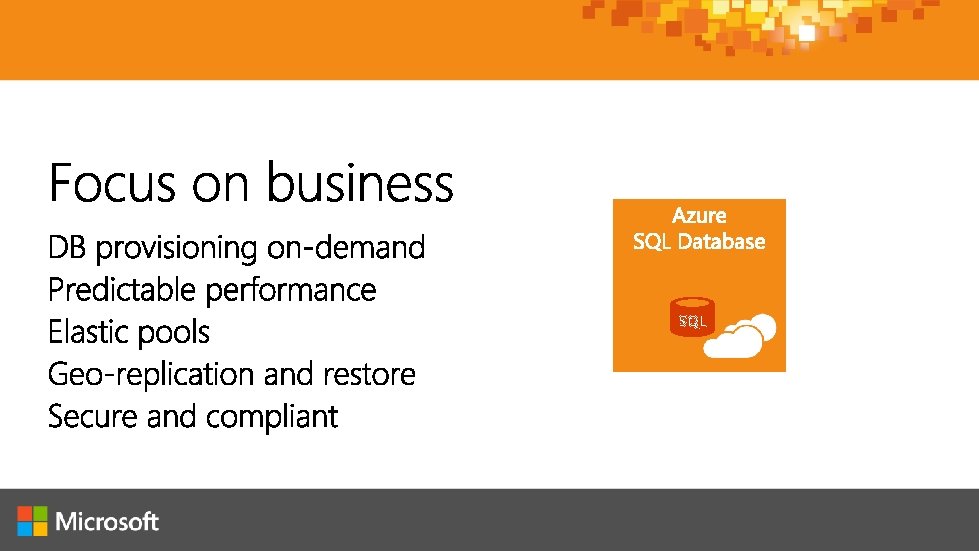 Focus on business

DB provisioning on-demand
Predictable performance
Elastic pools
Geo-replication and restore
Secure and compliant

Azure
SQL Database

SQL

Microsoft